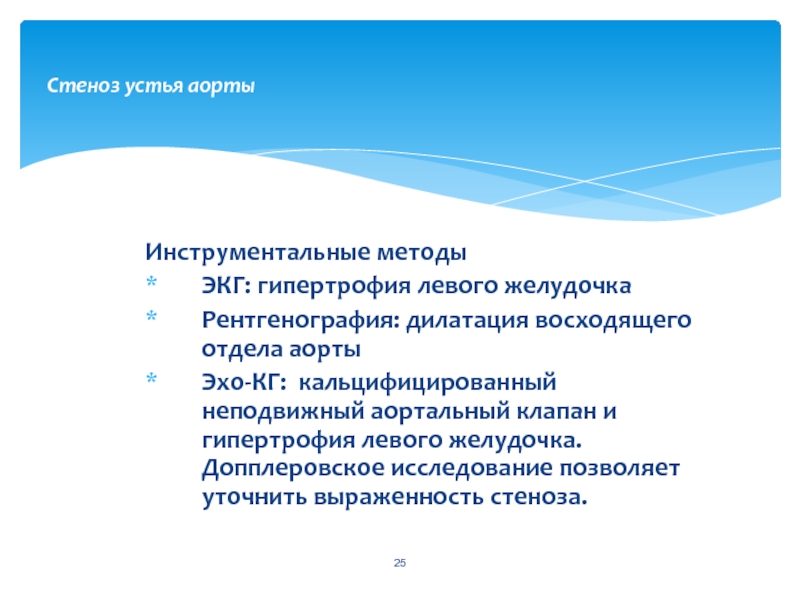 Стеноз устья аорты

Инструментальные методы

* ЭКГ: гипертрофия левого желудочка
* Рентгенография: дилатация восходящего отдела аорты
* Эхо-КГ: кальцифицированный неподвижный аортальный клапан и гипертрофия левого желудочка. Допплеровское исследование позволяет уточнить выраженность стеноза.

25